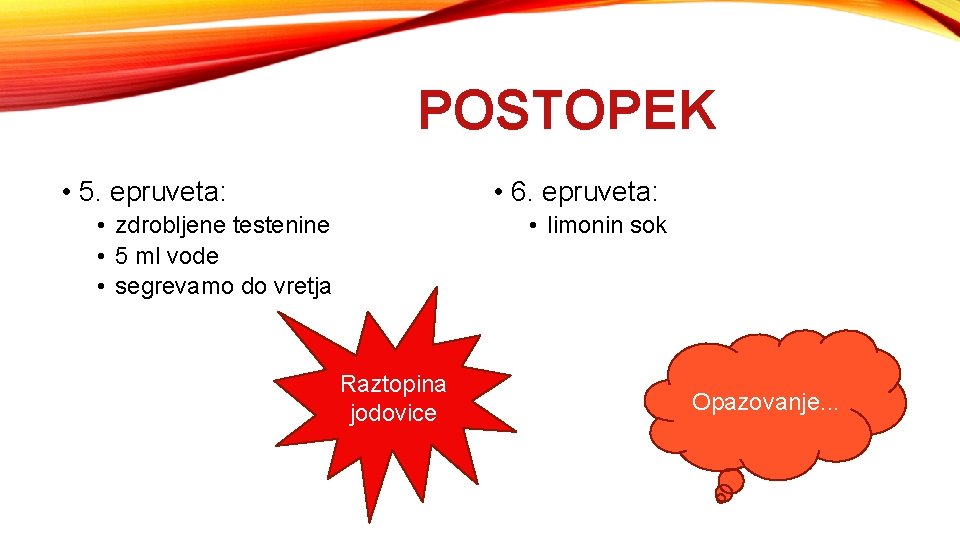 POSTOPEK

• 5. epruveta:
• zdrobljene testenine
• 5 ml vode
• segrevamo do vretja

• 6. epruveta:
• limonin sok

Raztopina jodovice

Opazovanje...